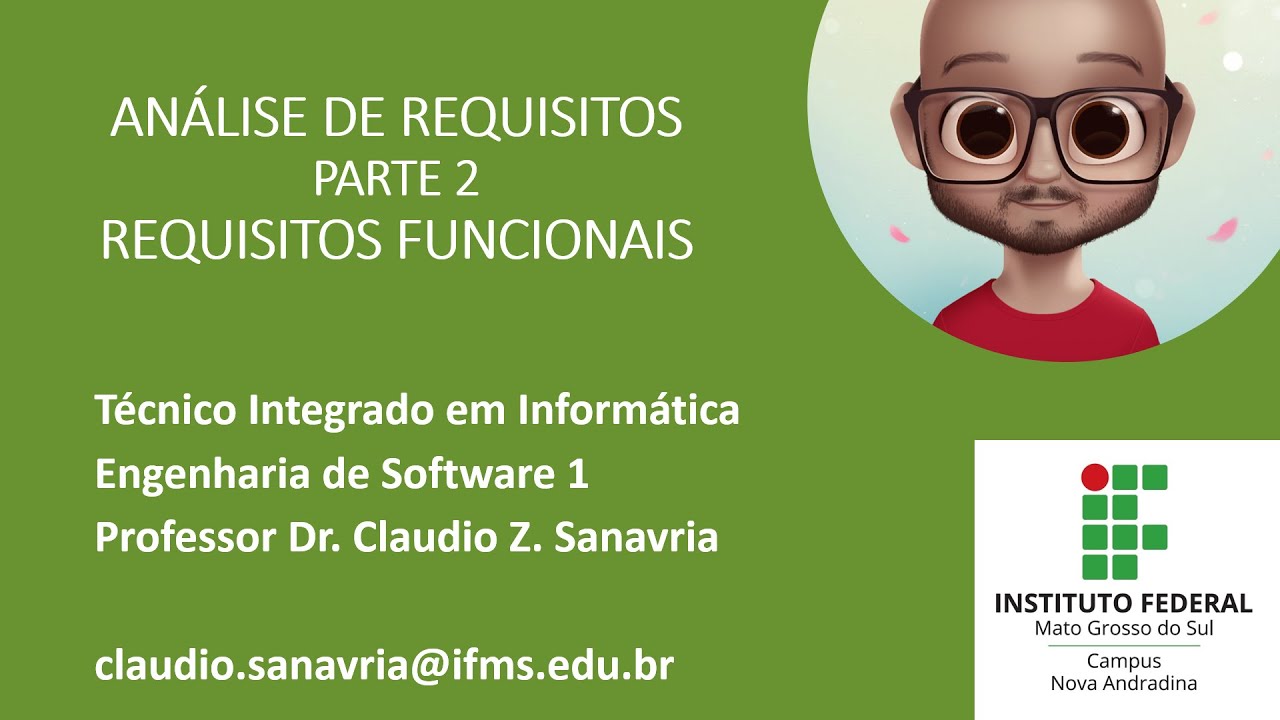 ANÁLISE DE REQUISITOS
PARTE 2
REQUISITOS FUNCIONAIS

Técnico Integrado em Informática
Engenharia de Software 1
Professor Dr. Claudio Z. Sanavria

claudio.sanavria@ifms.edu.br

INSTITUTO FEDERAL
Mato Grosso do Sul
Campus
Nova Andradina